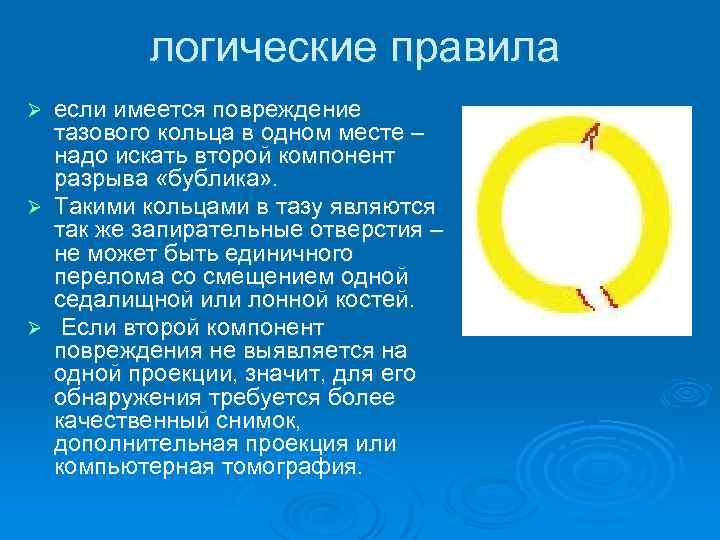 логические правила

➢ если имеется повреждение тазового кольца в одном месте – надо искать второй компонент разрыва «бублика».

➢ Такими кольцами в тазу являются так же запирательные отверстия – не может быть единичного перелома со смещением одной седалищной или лонной костей.

➢ Если второй компонент повреждения не выявляется на одной проекции, значит, для его обнаружения требуется более качественный снимок, дополнительная проекция или компьютерная томография.